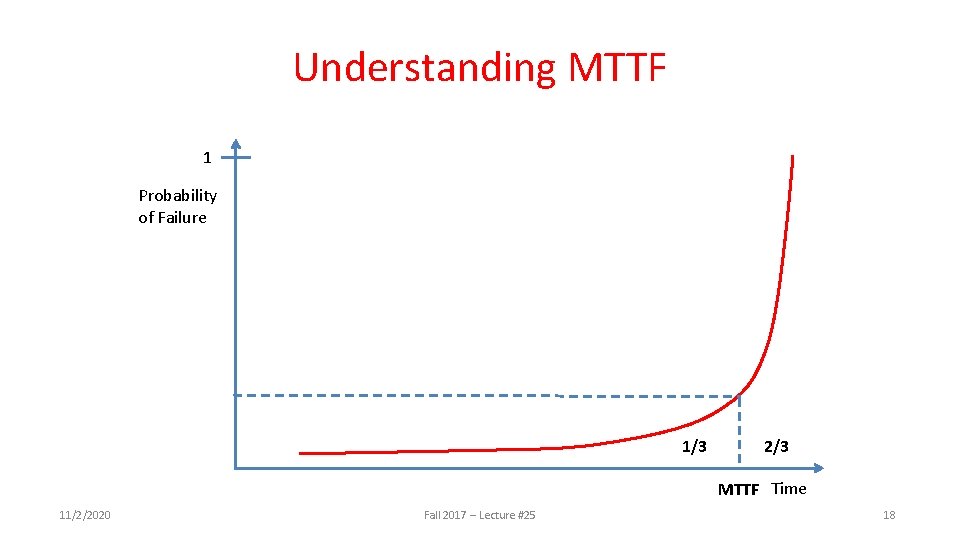 Understanding MTTF

1

Probability of Failure

1/3

2/3

MTTF Time

11/2/2020

Fall 2017 – Lecture #25

18